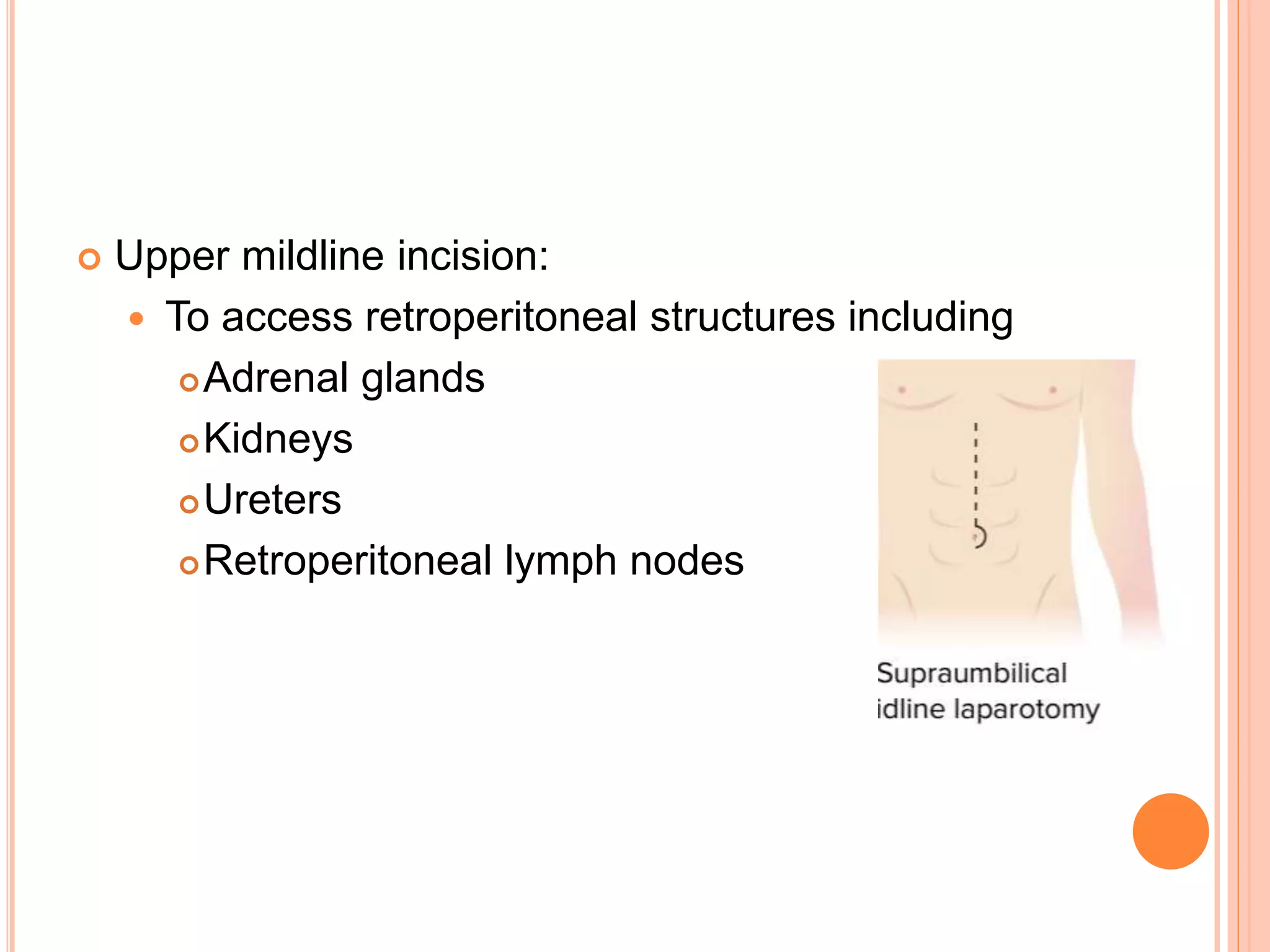 Upper mildline incision:

To access retroperitoneal structures including

Adrenal glands

Kidneys

Ureters

Retroperitoneal lymph nodes

Supraumbilical
idline laparotomy